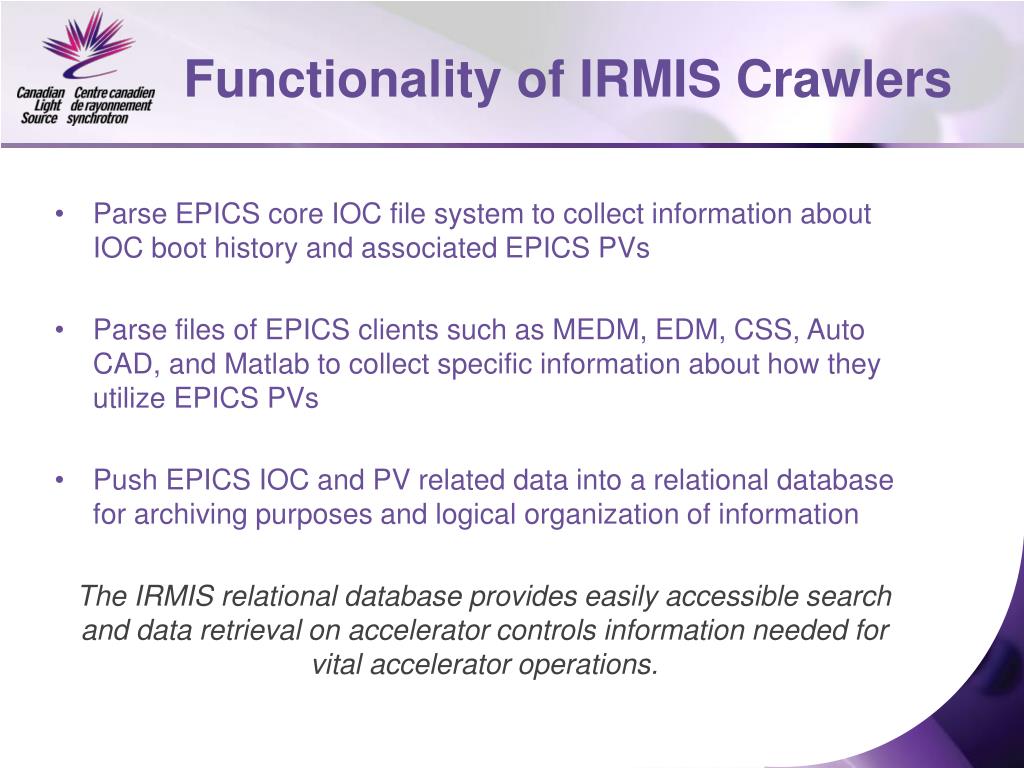 Canadian Light Source
Centre canadien de rayonnement synchrotron

Functionality of IRMIS Crawlers

• Parse EPICS core IOC file system to collect information about IOC boot history and associated EPICS PVs

• Parse files of EPICS clients such as MEDM, EDM, CSS, Auto CAD, and Matlab to collect specific information about how they utilize EPICS PVs

• Push EPICS IOC and PV related data into a relational database for archiving purposes and logical organization of information

The IRMIS relational database provides easily accessible search and data retrieval on accelerator controls information needed for vital accelerator operations.